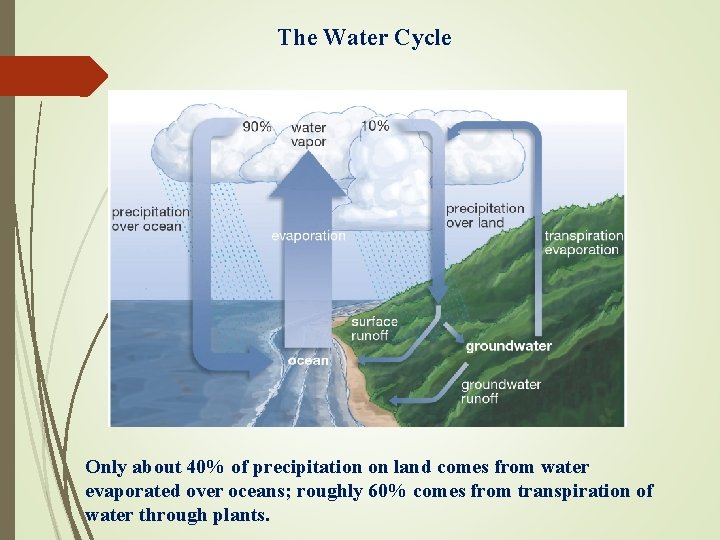 The Water Cycle

90%
water vapor
10%
precipitation over ocean
evaporation
precipitation over land
transpiration evaporation
surface runoff
groundwater
ocean
groundwater runoff

Only about 40% of precipitation on land comes from water evaporated over oceans; roughly 60% comes from transpiration of water through plants.